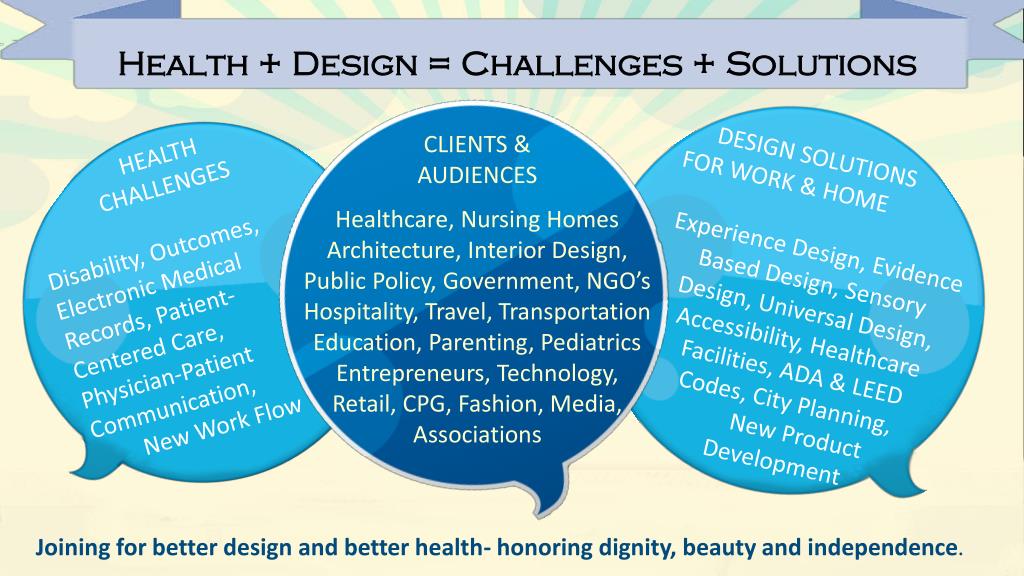 Health + Design = Challenges + Solutions

HEALTH CHALLENGES

Disability, Outcomes, Electronic Medical Records, Patient-Centered Care, Physician-Patient Communication, New Work Flow

CLIENTS & AUDIENCES

Healthcare, Nursing Homes Architecture, Interior Design, Public Policy, Government, NGO's Hospitality, Travel, Transportation Education, Parenting, Pediatrics Entrepreneurs, Technology, Retail, CPG, Fashion, Media, Associations

DESIGN SOLUTIONS FOR WORK & HOME

Experience Design, Evidence Based Design, Sensory Design, Universal Design, Accessibility, Healthcare Facilities, ADA & LEED Codes, City Planning, New Product Development

Joining for better design and better health- honoring dignity, beauty and independence.